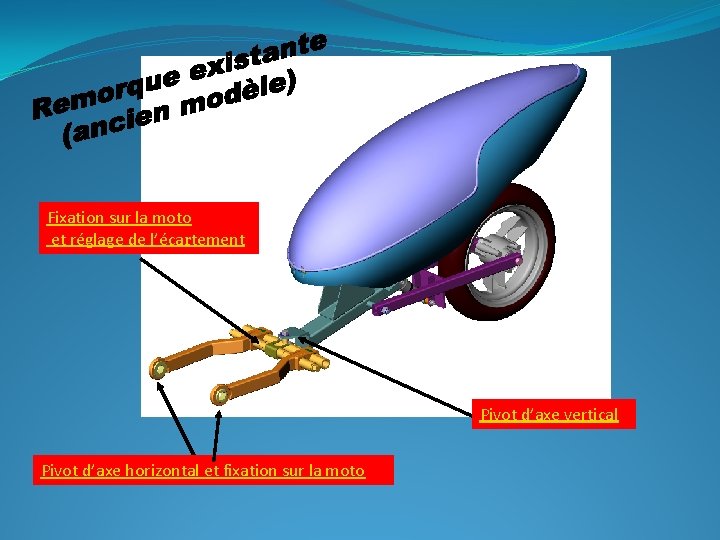 Remorque existante
(ancien modèle)

Fixation sur la moto
et réglage de l'écartement

Pivot d'axe vertical

Pivot d'axe horizontal et fixation sur la moto